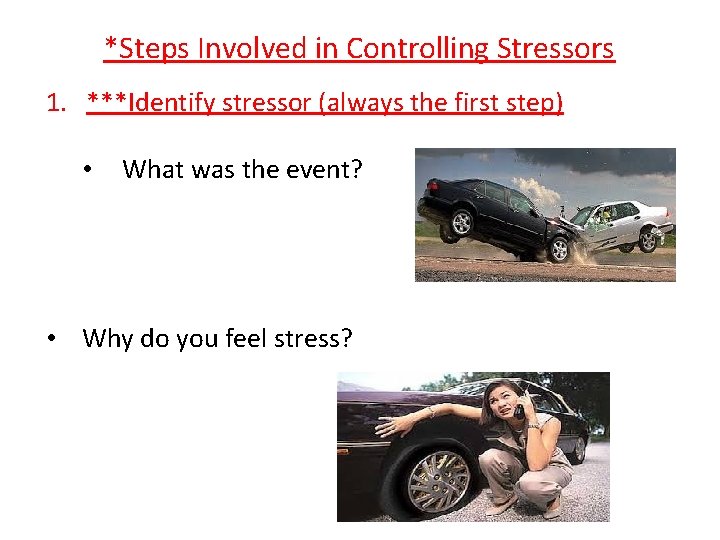 *Steps Involved in Controlling Stressors

1. ***Identify stressor (always the first step)

• What was the event?

• Why do you feel stress?